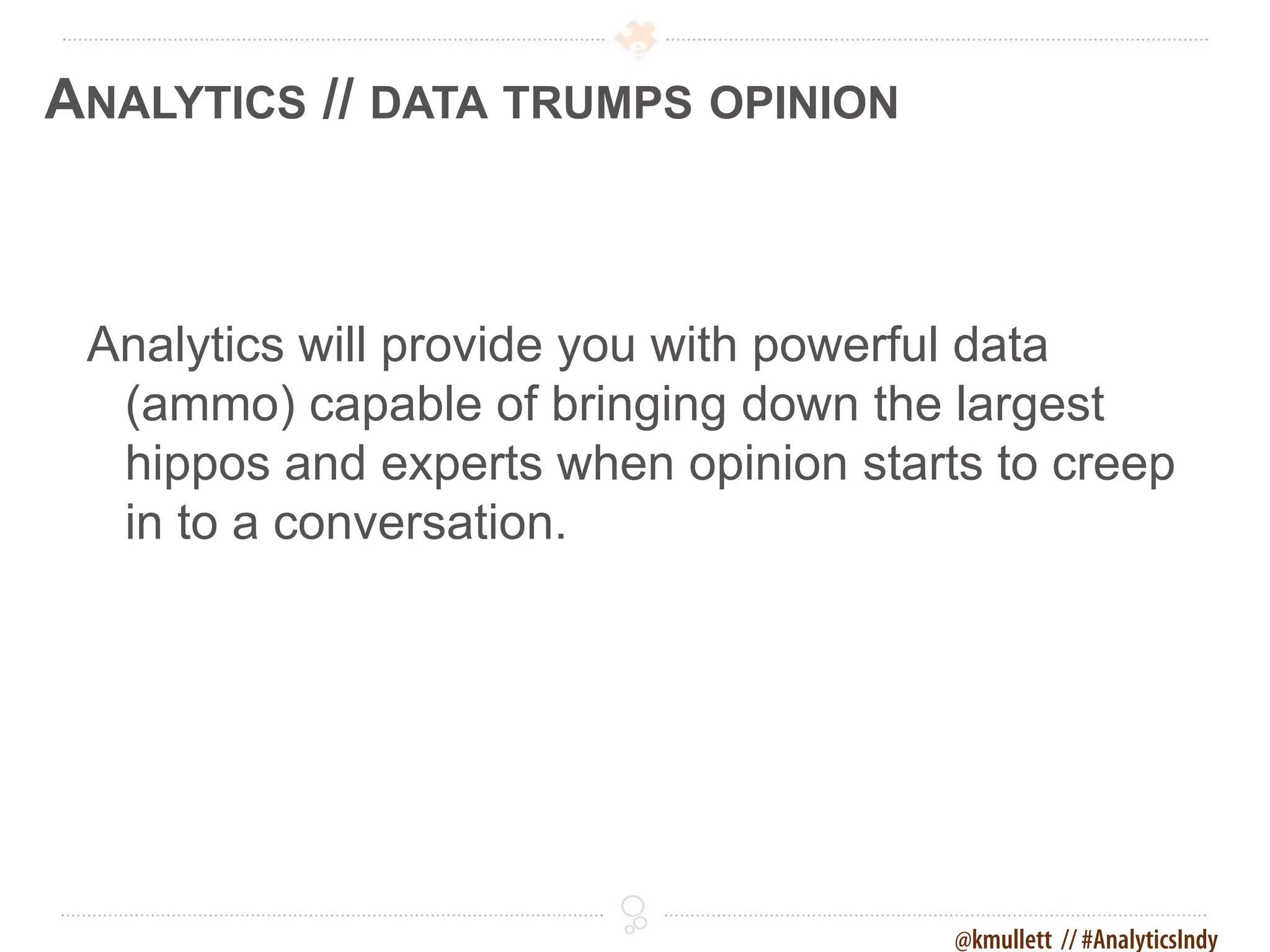 ANALYTICS // DATA TRUMPS OPINION

Analytics will provide you with powerful data (ammo) capable of bringing down the largest hippos and experts when opinion starts to creep in to a conversation.

@kmullett // #AnalyticsIndy